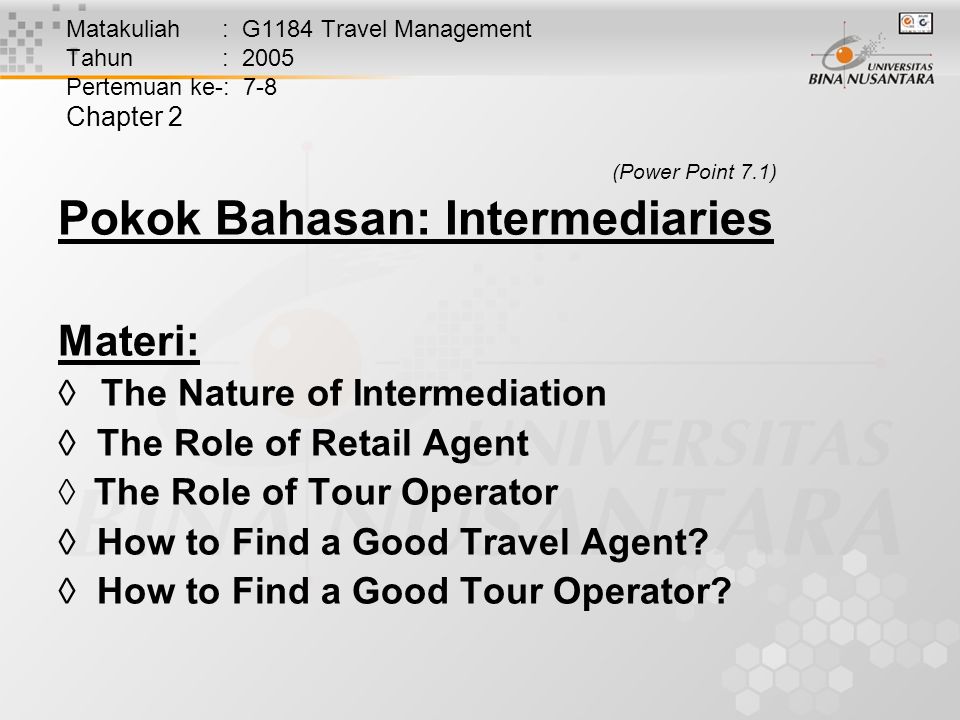 Matakuliah : G1184 Travel Management
Tahun : 2005
Pertemuan ke-: 7-8
Chapter 2

UNIVERSITAS BINA NUSANTARA

(Power Point 7.1)

Pokok Bahasan: Intermediaries

Materi:
◊ The Nature of Intermediation
◊ The Role of Retail Agent
◊ The Role of Tour Operator
◊ How to Find a Good Travel Agent?
◊ How to Find a Good Tour Operator?

UNIVERSITAS BINA NUSANTARA